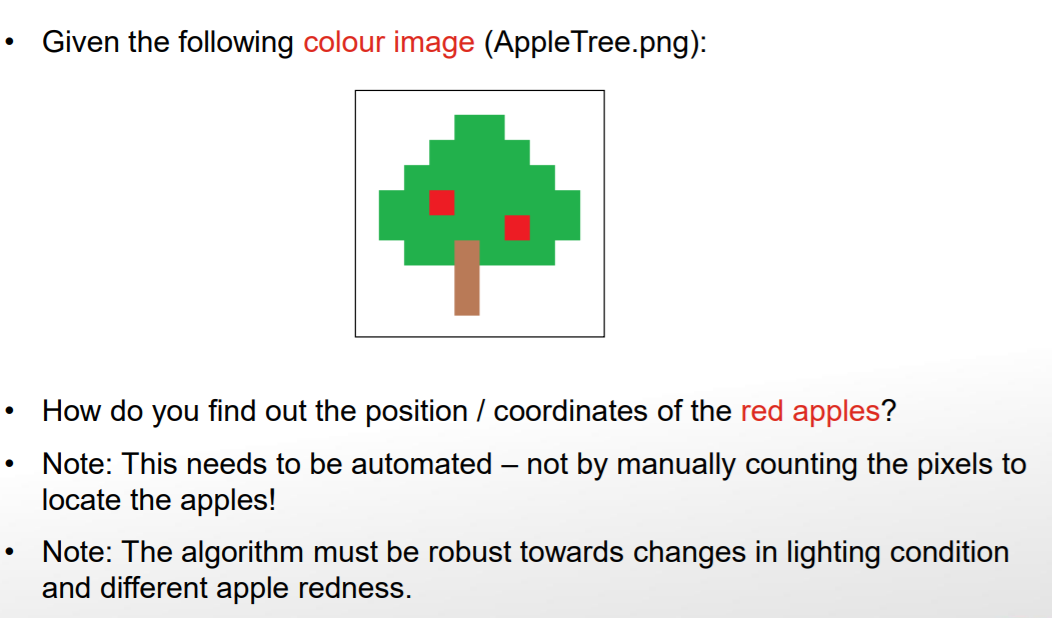 • Given the following colour image (AppleTree.png):

• How do you find out the position / coordinates of the red apples?

• Note: This needs to be automated – not by manually counting the pixels to locate the apples!

• Note: The algorithm must be robust towards changes in lighting condition and different apple redness.